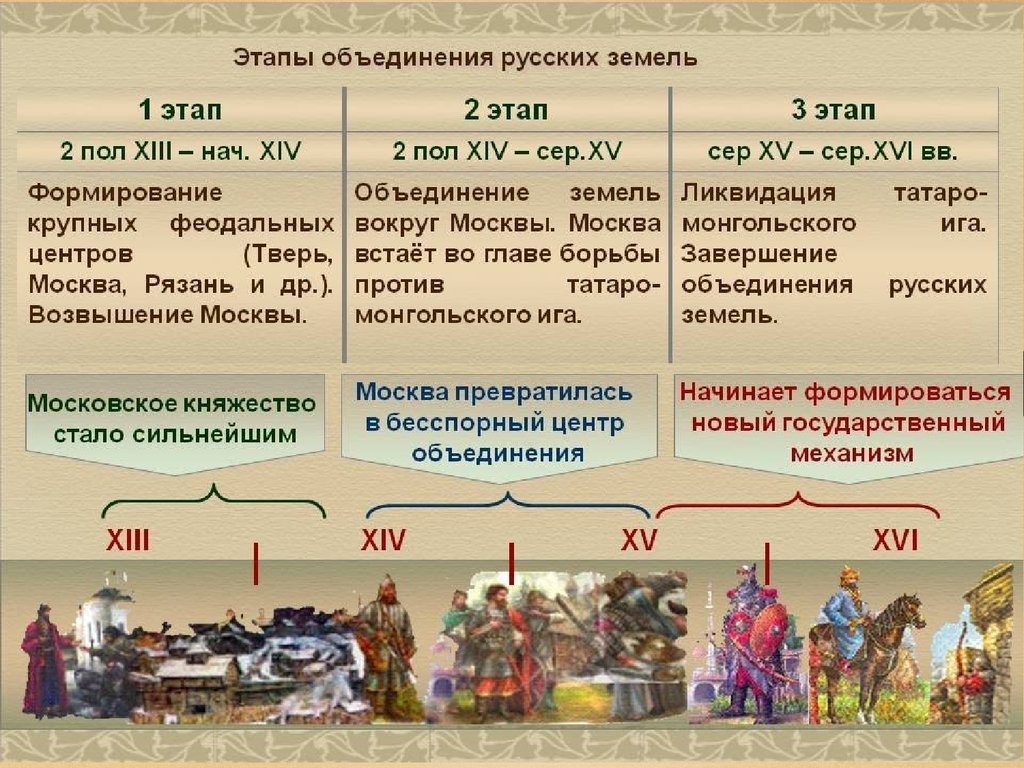 Этапы объединения русских земель

| 1 этап | 2 этап | 3 этап |
|---|---|---|
| 2 пол XIII – нач. XIV | 2 пол XIV – сер.XV | сер XV – сер.XVI вв. |
| Формирование крупных феодальных центров (Тверь, Москва, Рязань и др.). Возвышение Москвы. | Объединение земель вокруг Москвы. Москва встаёт во главе борьбы против татаро-монгольского ига. | Ликвидация татаро-монгольского ига. Завершение объединения русских земель. |

Московское княжество стало сильнейшим

Москва превратилась в бесспорный центр объединения

Начинает формироваться новый государственный механизм

XIII

XIV

XV

XVI